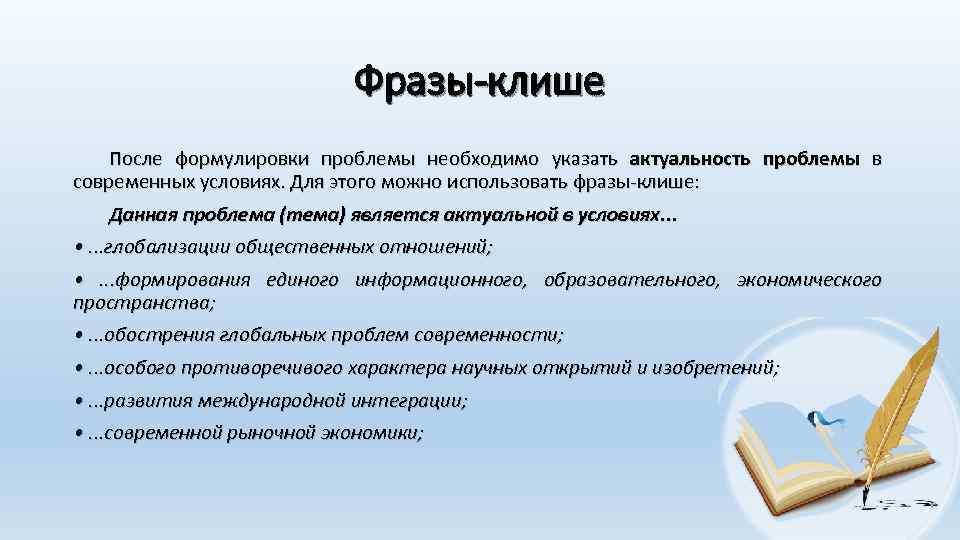 Фразы-клише

После формулировки проблемы необходимо указать актуальность проблемы в современных условиях. Для этого можно использовать фразы-клише:

Данная проблема (тема) является актуальной в условиях...

• ...глобализации общественных отношений;

• ...формирования единого информационного, образовательного, экономического пространства;

• ...обострения глобальных проблем современности;

• ...особого противоречивого характера научных открытий и изобретений;

• ...развития международной интеграции;

• ...современной рыночной экономики;